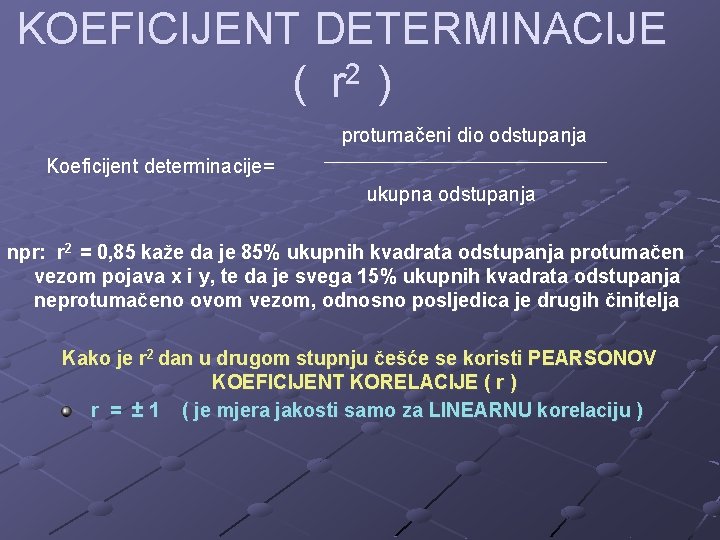 KOEFICIJENT DETERMINACIJE ( $r^2$ )

Koeficijent determinacije= $\frac{\text{protumačeni dio odstupanja}}{\text{ukupna odstupanja}}$

npr: $r^2$ = 0,85 kaže da je 85% ukupnih kvadrata odstupanja protumačen vezom pojava x i y, te da je svega 15% ukupnih kvadrata odstupanja neprotumačeno ovom vezom, odnosno posljedica je drugih činitelja

Kako je $r^2$ dan u drugom stupnju češće se koristi PEARSONOV KOEFICIJENT KORELACIJE ( r )

r = ± 1 ( je mjera jakosti samo za LINEARNU korelaciju )